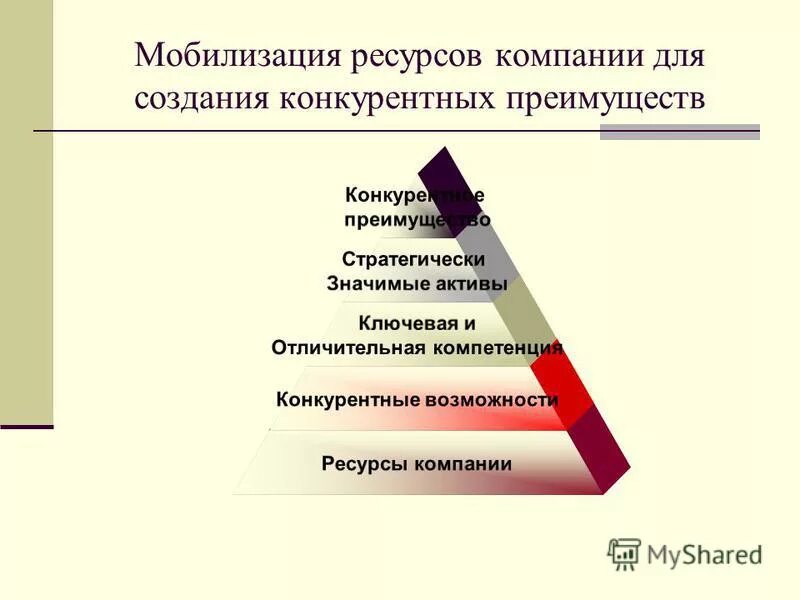 Мобилизация ресурсов компании для создания конкурентных преимуществ

Конкурентное преимущество

Стратегически Значимые активы

Ключевая и Отличительная компетенция

Конкурентные возможности

Ресурсы компании

MyShared